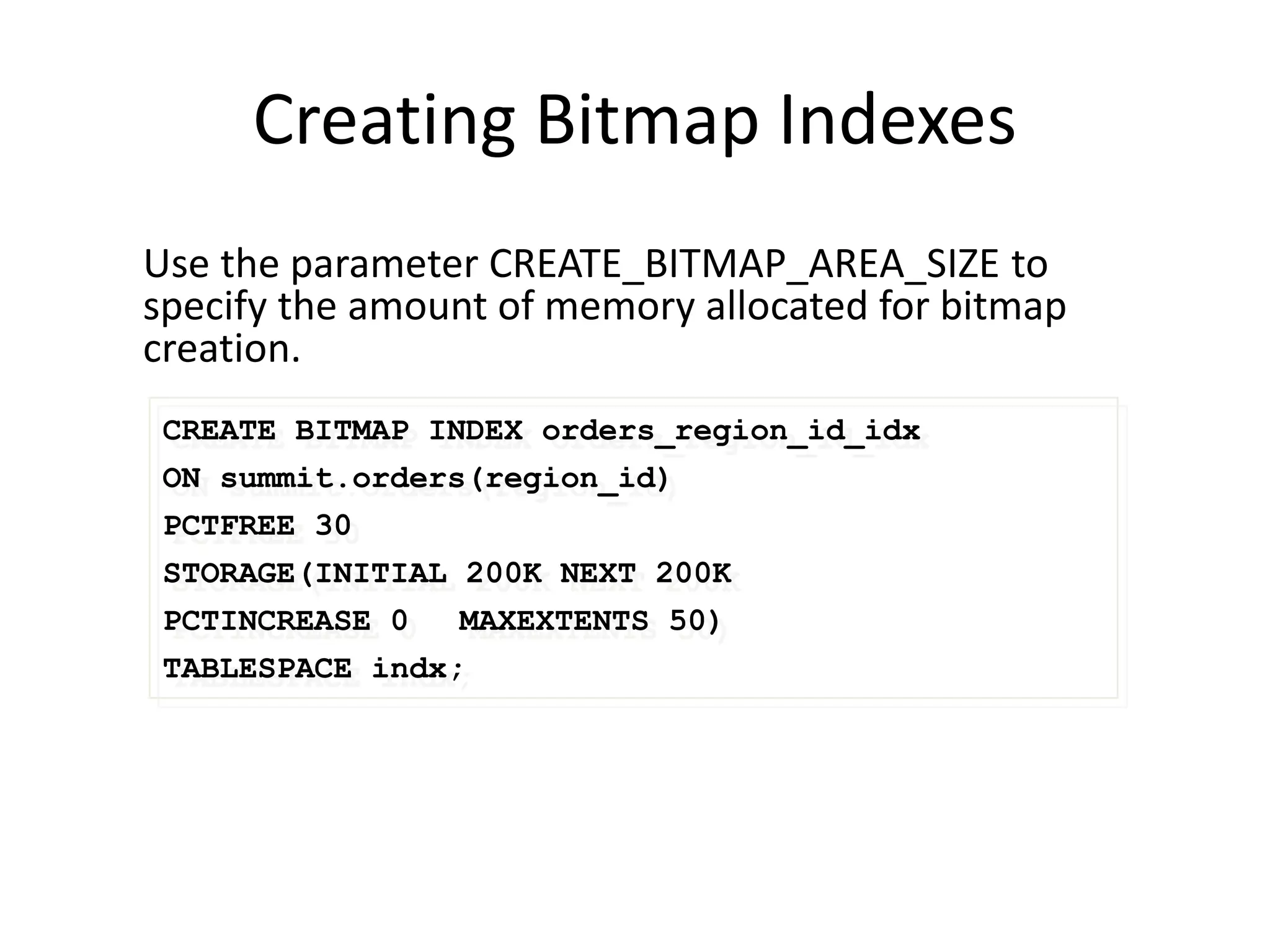 Creating Bitmap Indexes

Use the parameter CREATE_BITMAP_AREA_SIZE to specify the amount of memory allocated for bitmap creation.

CREATE BITMAP INDEX orders_region_id_idx
ON summit.orders(region_id)
PCTFREE 30
STORAGE(INITIAL 200K NEXT 200K
PCTINCREASE 0   MAXEXTENTS 50)
TABLESPACE indx;